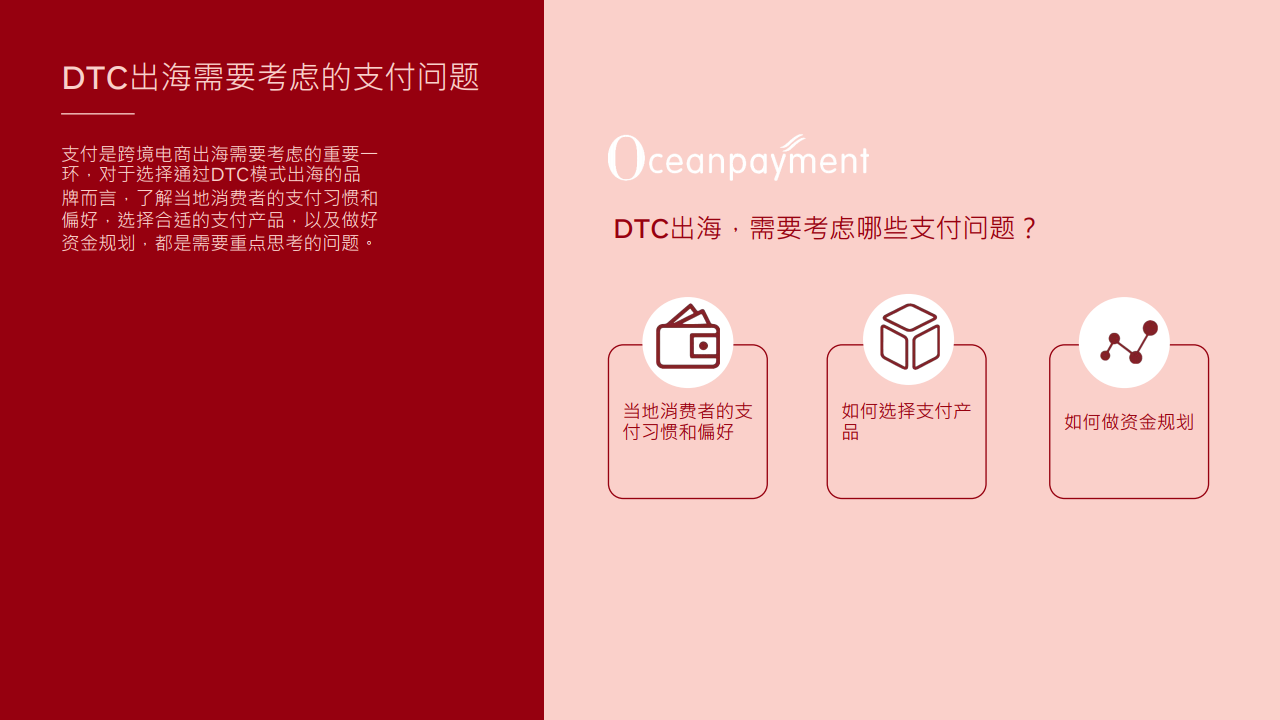 DTC出海需要考虑的支付问题

支付是跨境电商出海需要考虑的重要一环，对于选择通过DTC模式出海的品牌而言，了解当地消费者的支付习惯和偏好，选择合适的支付产品，以及做好资金规划，都是需要重点思考的问题。

Oceanpayment

DTC出海，需要考虑哪些支付问题？

当地消费者的支付习惯和偏好

如何选择支付产品

如何做资金规划